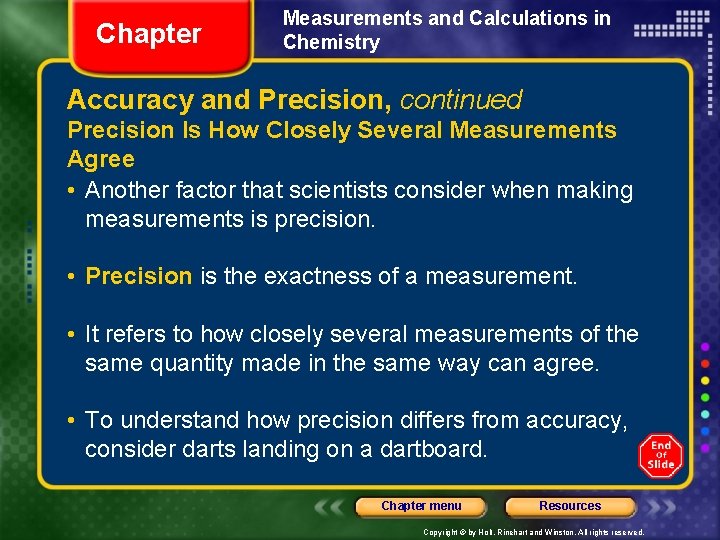 Chapter

Measurements and Calculations in Chemistry

Accuracy and Precision, continued

Precision Is How Closely Several Measurements Agree

• Another factor that scientists consider when making measurements is precision.

• Precision is the exactness of a measurement.

• It refers to how closely several measurements of the same quantity made in the same way can agree.

• To understand how precision differs from accuracy, consider darts landing on a dartboard.

End Of Slide

Chapter menu

Resources

Copyright © by Holt, Rinehart and Winston. All rights reserved.